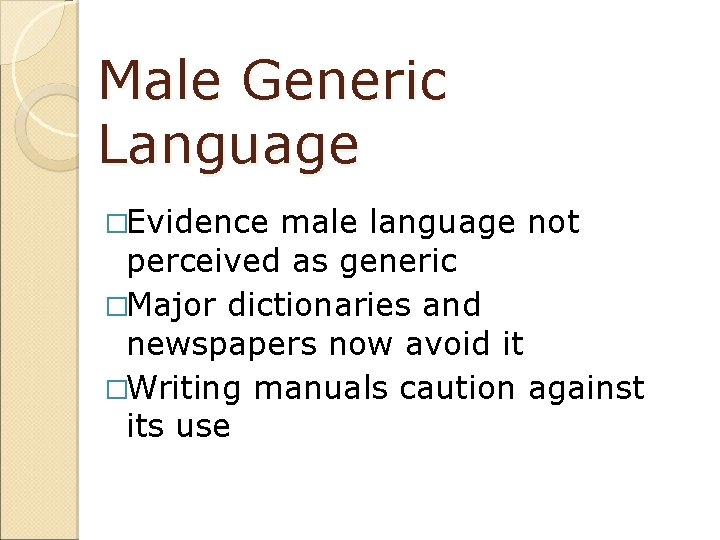 Male Generic Language

□Evidence male language not perceived as generic

□Major dictionaries and newspapers now avoid it

□Writing manuals caution against its use